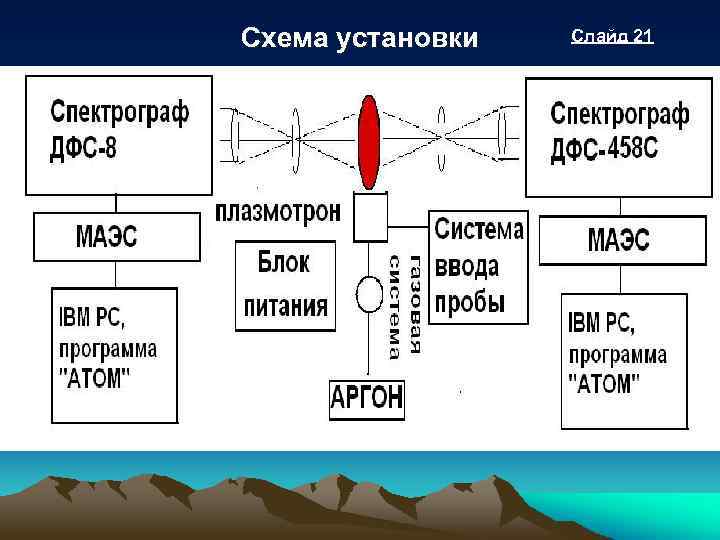 Схема установки

Слайд 21

Спектрограф ДФС-8

МАЭС

IBM PC, программа "АТОМ"

плазмотрон

Блок питания

газовая система

АРГОН

Система ввода пробы

Спектрограф ДФС-458С

МАЭС

IBM PC, программа "АТОМ"